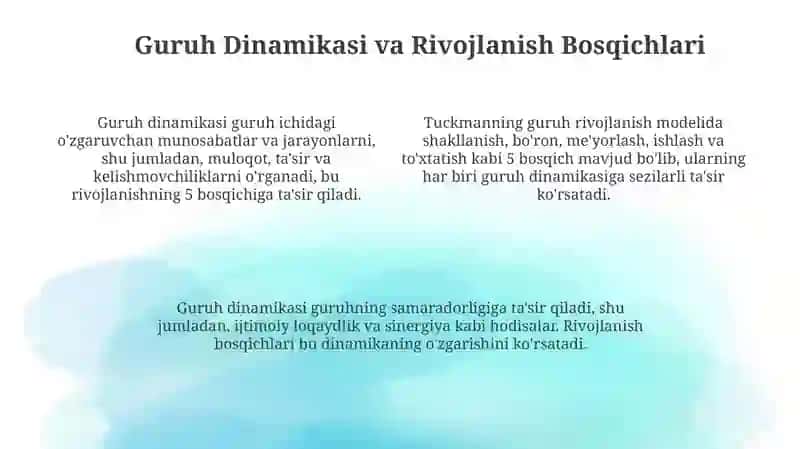 Guruh Dinamikasi va Rivojlanish Bosqichlari

Guruh dinamikasi guruh ichidagi o'zgaruvchan munosabatlar va jarayonlarni, shu jumladan, muloqot, ta'sir va kelishmovchiliklarni o'rganadi, bu rivojlanishning 5 bosqichiga ta'sir qiladi.

Tuckmanning guruh rivojlanish modelida shakllanish, bo'ron, me'yorlash, ishlash va to'xtatish kabi 5 bosqich mavjud bo'lib, ularning har biri guruh dinamikasiga sezilarli ta'sir ko'rsatadi.

Guruh dinamikasi guruhning samaradorligiga ta'sir qiladi, shu jumladan, ijtimoiy loqaydlik va sinergiya kabi hodisalar. Rivojlanish bosqichlari bu dinamikaning o'zgarishini ko'rsatadi.